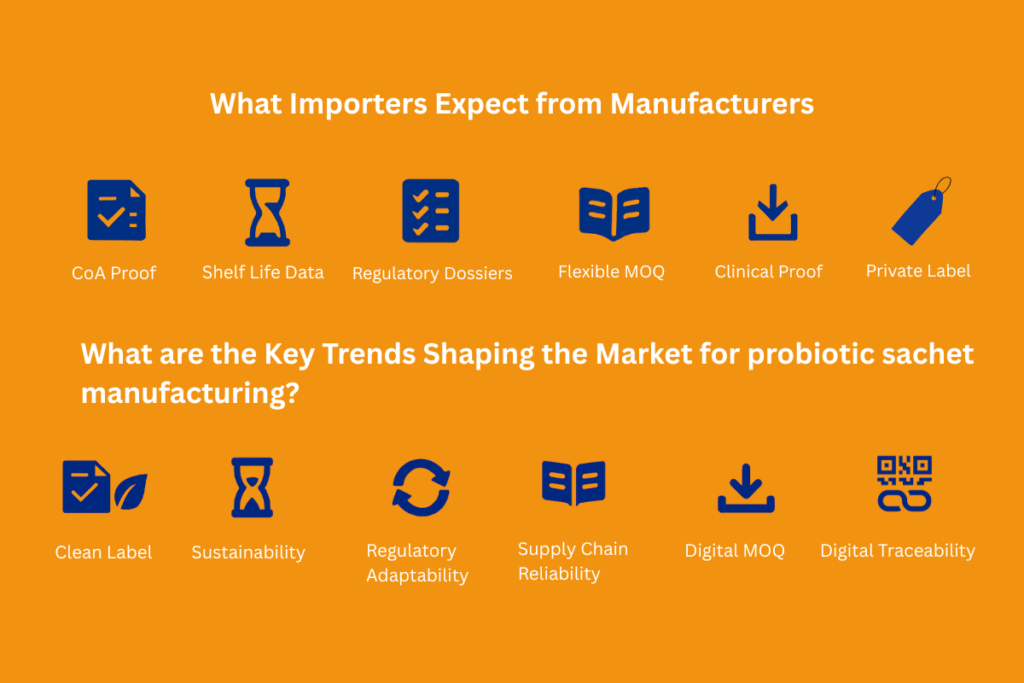 What Importers Expect from Manufacturers

CoA Proof

Shelf Life Data

Regulatory Dossiers

Flexible MOQ

Clinical Proof

Private Label

What are the Key Trends Shaping the Market for probiotic sachet manufacturing?

Clean Label

Sustainability

Regulatory Adaptability

Supply Chain Reliability

Digital MOQ

Digital Traceability